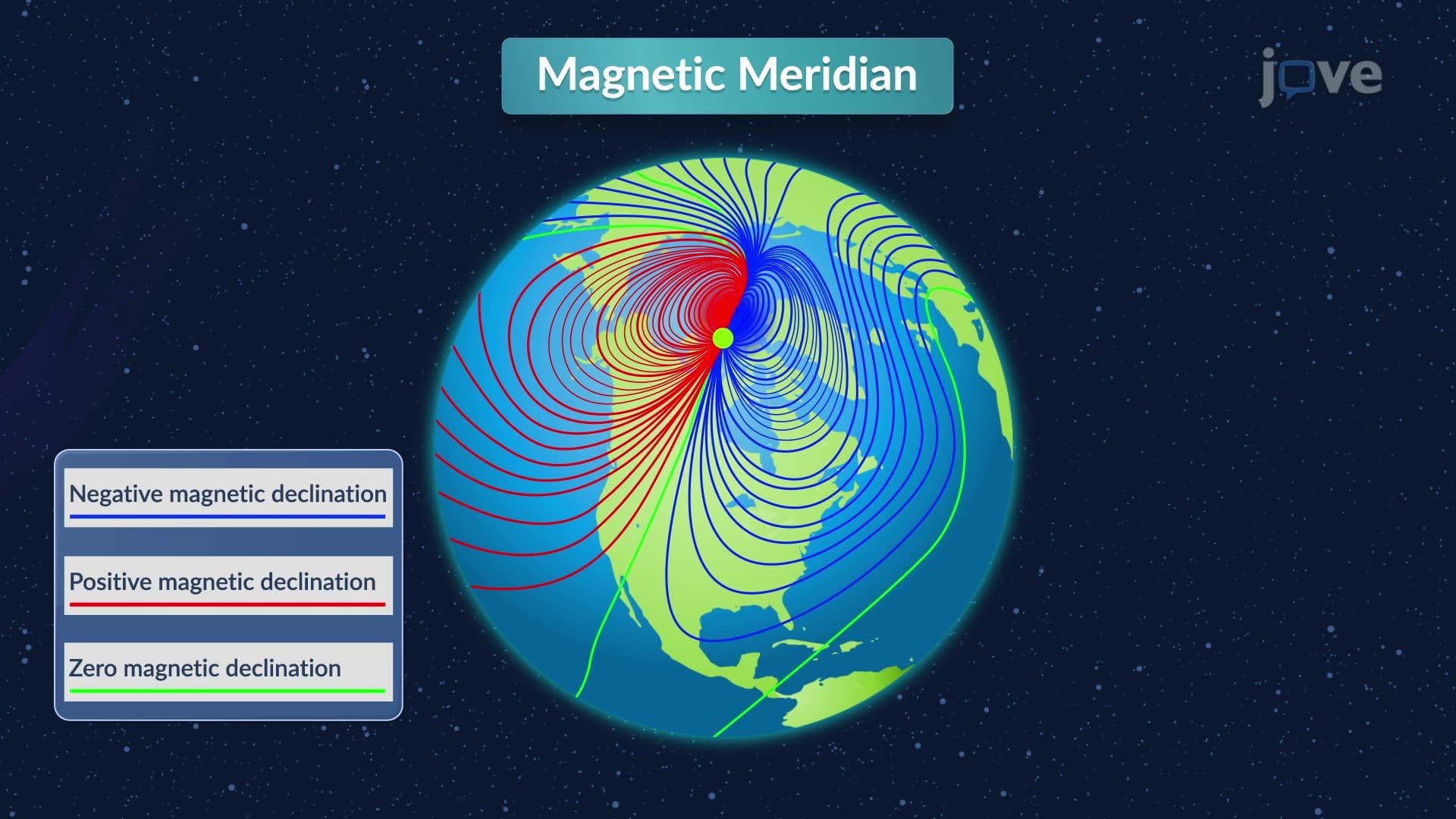 Magnetic Meridian

jove

Negative magnetic declination

Positive magnetic declination

Zero magnetic declination